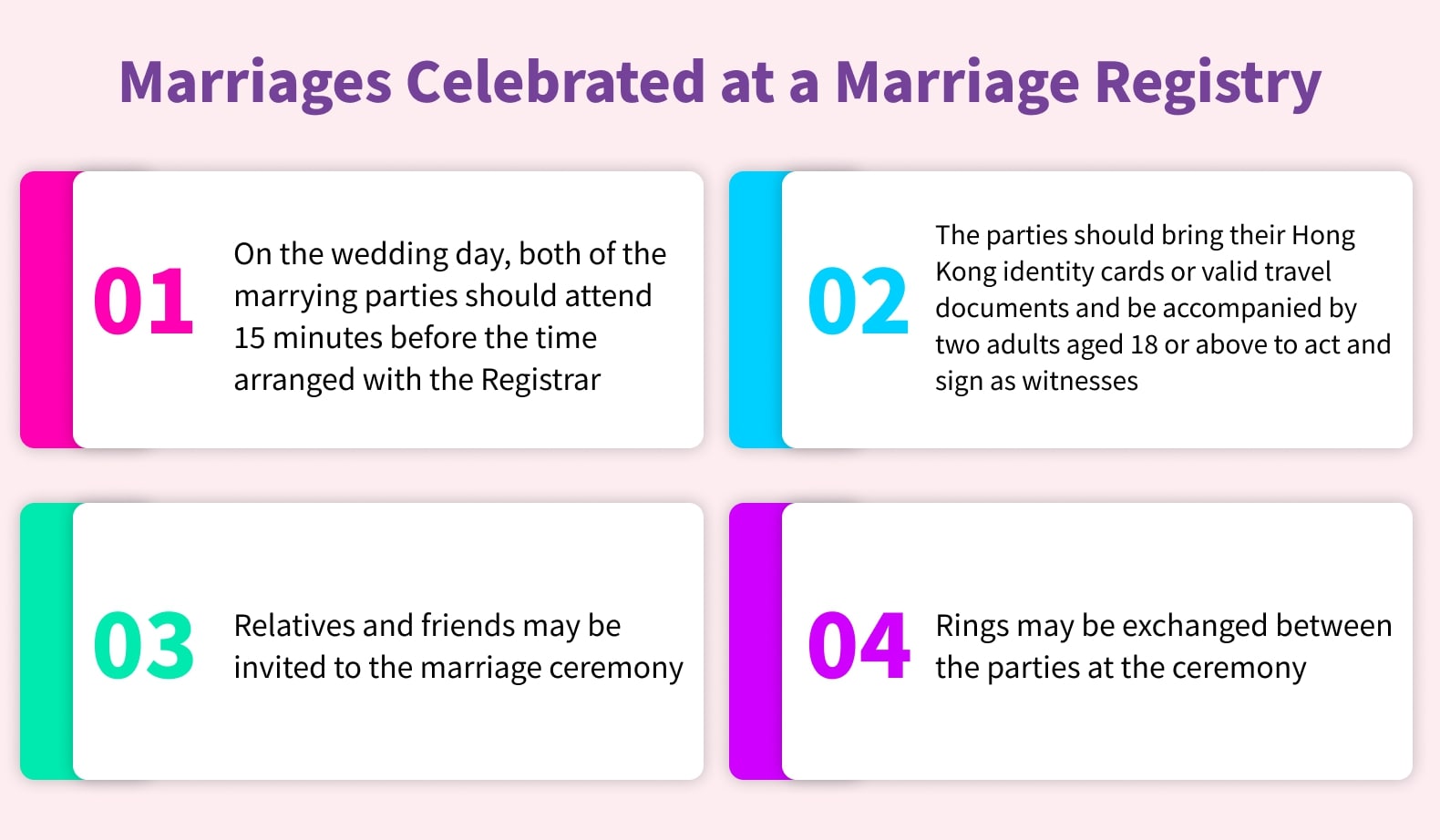 Marriages Celebrated at a Marriage Registry

01

On the wedding day, both of the marrying parties should attend 15 minutes before the time arranged with the Registrar

02

The parties should bring their Hong Kong identity cards or valid travel documents and be accompanied by two adults aged 18 or above to act and sign as witnesses

03

Relatives and friends may be invited to the marriage ceremony

04

Rings may be exchanged between the parties at the ceremony